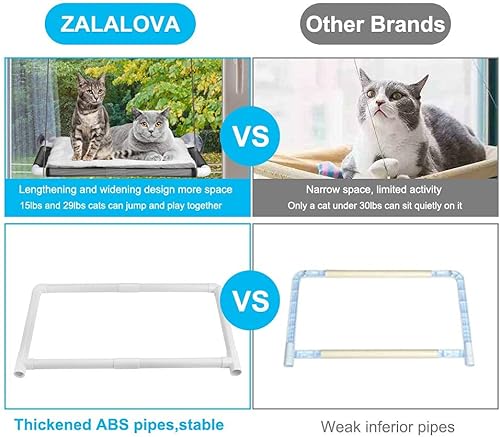 ZALALOVA

Other Brands

VS

Lengthening and widening design more space
15lbs and 29lbs cats can jump and play together

Narrow space, limited activity
Only a cat under 30lbs can sit quietly on it

VS

Thickened ABS pipes,stable

Weak inferior pipes